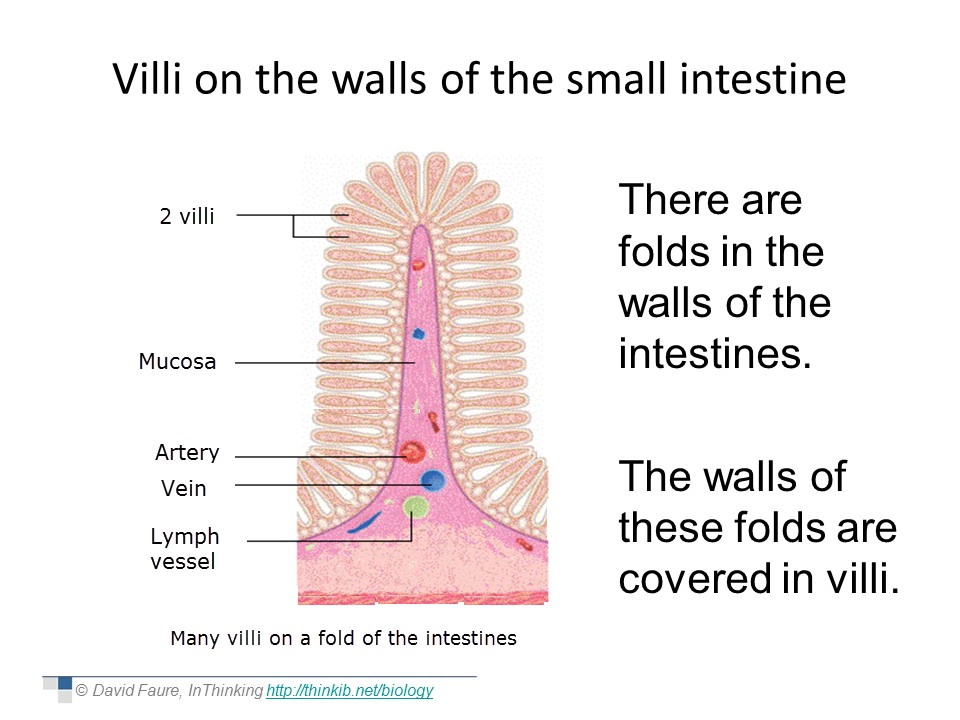 Villi on the walls of the small intestine

2 villi

Mucosa

Artery

Vein

Lymph vessel

Many villi on a fold of the intestines

There are folds in the walls of the intestines.

The walls of these folds are covered in villi.

© David Faure, InThinking http://thinkib.net/biology